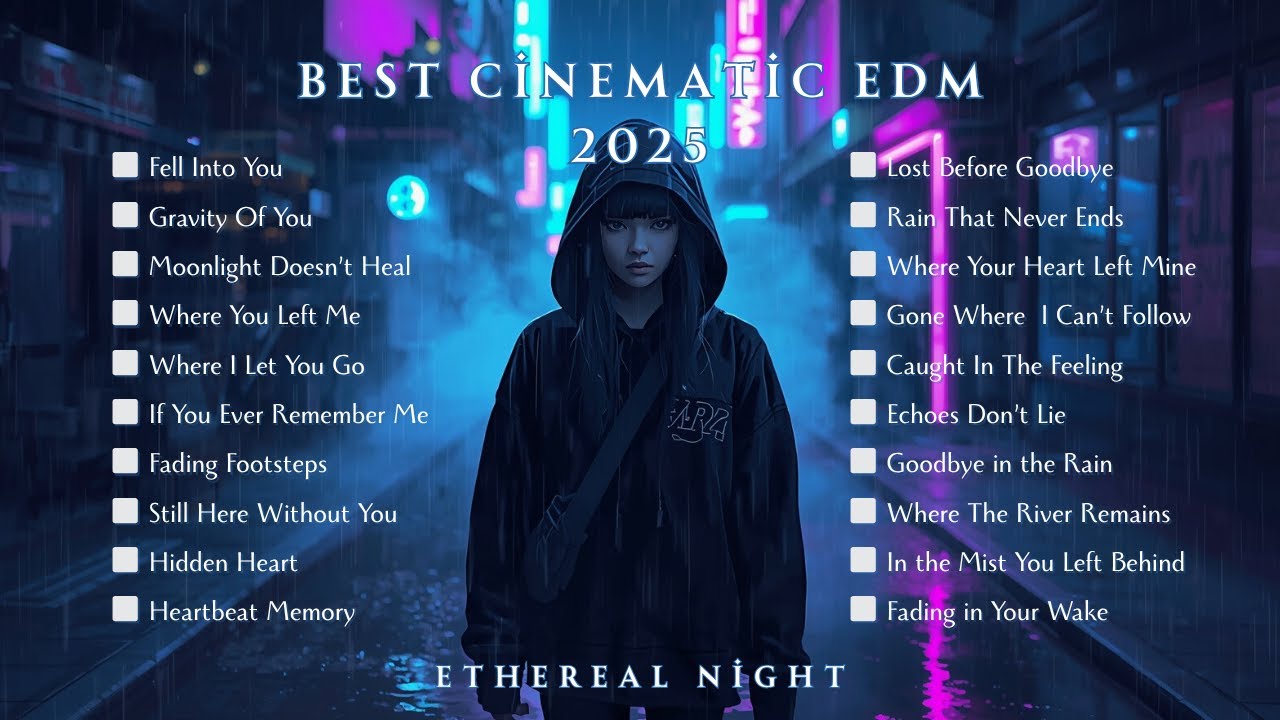 BEST CİNEMATİC EDM 2025

Fell Into You
Gravity Of You
Moonlight Doesn't Heal
Where You Left Me
Where I Let You Go
If You Ever Remember Me
Fading Footsteps
Still Here Without You
Hidden Heart
Heartbeat Memory

Lost Before Goodbye
Rain That Never Ends
Where Your Heart Left Mine
Gone Where I Can't Follow
Caught In The Feeling
Echoes Don't Lie
Goodbye in the Rain
Where The River Remains
In the Mist You Left Behind
Fading in Your Wake

ETHEREAL NİGHT